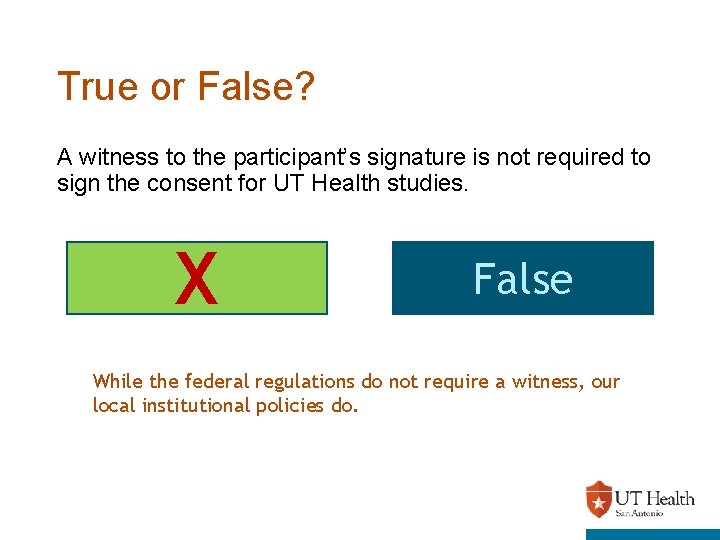 True or False?

A witness to the participant's signature is not required to sign the consent for UT Health studies.

X

False

While the federal regulations do not require a witness, our local institutional policies do.

UT Health
San Antonio